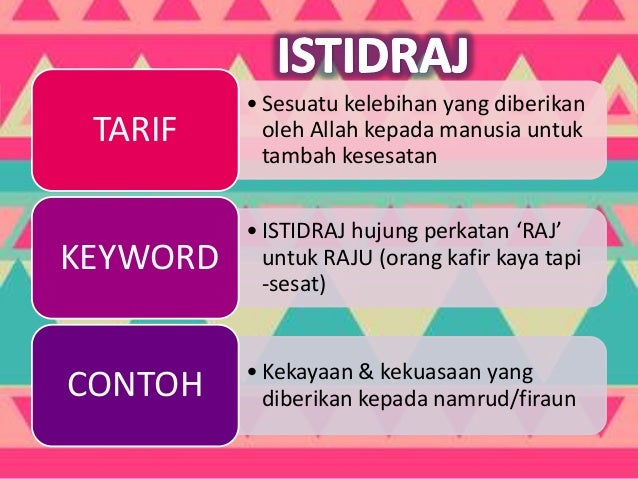 ISTIDRAJ

TARIF

• Sesuatu kelebihan yang diberikan oleh Allah kepada manusia untuk tambah kesesatan

KEYWORD

• ISTIDRAJ hujung perkatan ‘RAJ’ untuk RAJU (orang kafir kaya tapi -sesat)

CONTOH

• Kekayaan & kekuasaan yang diberikan kepada namrud/firaun